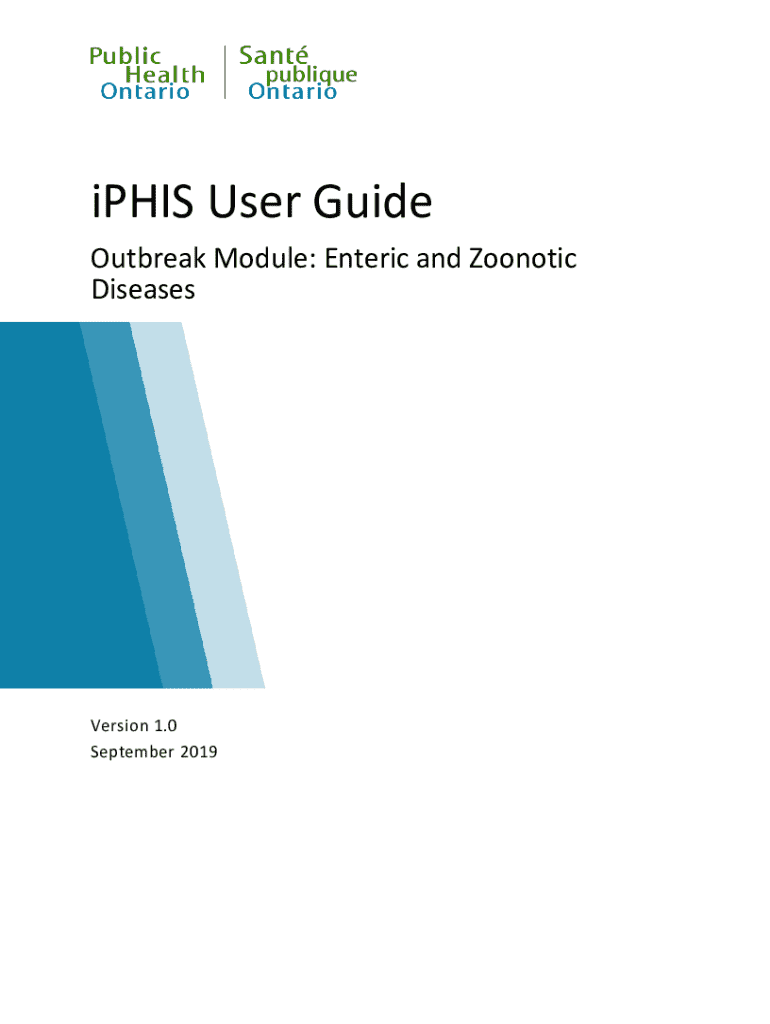 Public Health Ontario

Santé publique Ontario

iPHIS User Guide

Outbreak Module: Enteric and Zoonotic Diseases

Version 1.0
September 2019